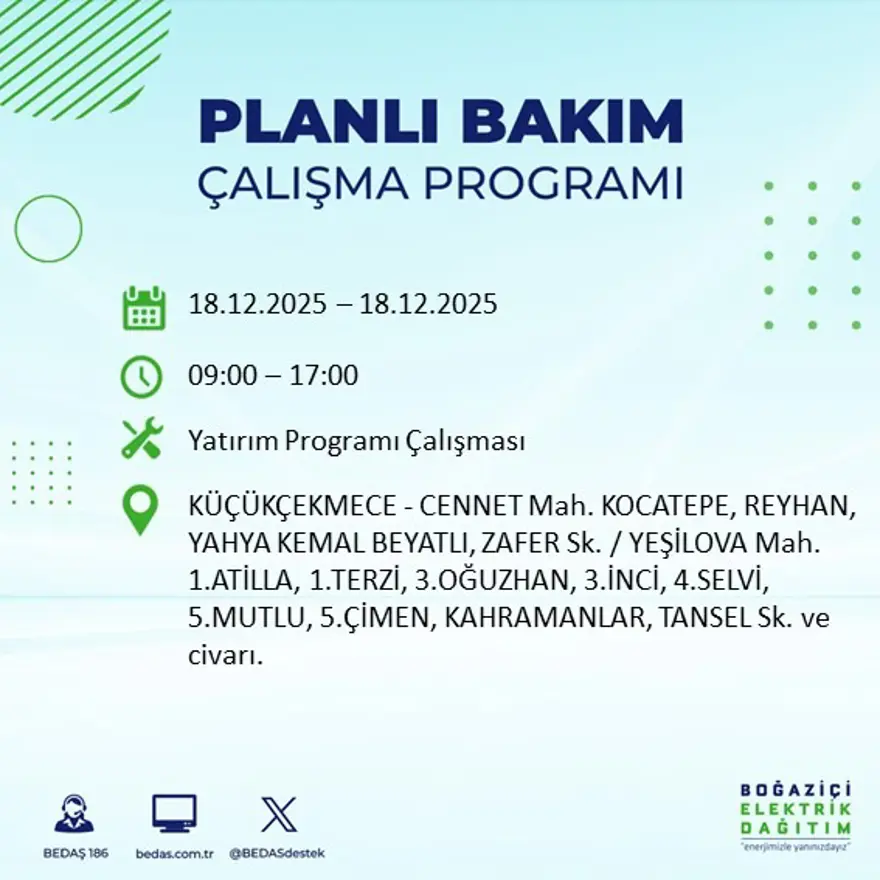 PLANLI BAKIM
ÇALIŞMA PROGRAMI

18.12.2025 – 18.12.2025

09:00 – 17:00

Yatırım Programı Çalışması

KÜÇÜKÇEKMECE - CENNET Mah. KOCATEPE, REYHAN, YAHYA KEMAL BEYATLI, ZAFER Sk. / YEŞİLOVA Mah. 1.ATİLLA, 1.TERZİ, 3.OĞUZHAN, 3.İNCİ, 4.SELVİ, 5.MUTLU, 5.ÇİMEN, KAHRAMANLAR, TANSEL Sk. ve civarı.

BEDAŞ 186
bedas.com.tr
@BEDASdestek

BOĞAZİÇİ
ELEKTRİK
DAĞITIM
"enerjimizle yanınızdayız"